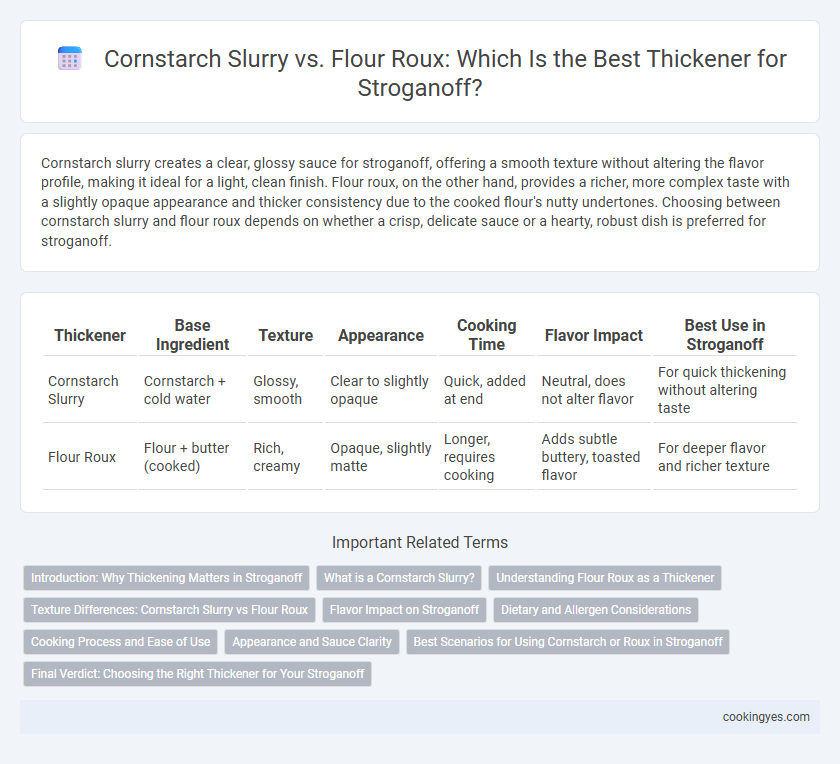 Cornstarch Slurry vs. Flour Roux: Which Is the Best Thickener for Stroganoff?

Cornstarch slurry creates a clear, glossy sauce for stroganoff, offering a smooth texture without altering the flavor profile, making it ideal for a light, clean finish. Flour roux, on the other hand, provides a richer, more complex taste with a slightly opaque appearance and thicker consistency due to the cooked flour's nutty undertones. Choosing between cornstarch slurry and flour roux depends on whether a crisp, delicate sauce or a hearty, robust dish is preferred for stroganoff.

| Thickener | Base Ingredient | Texture | Appearance | Cooking Time | Flavor Impact | Best Use in Stroganoff |
|---|---|---|---|---|---|---|
| Cornstarch Slurry | Cornstarch + cold water | Glossy, smooth | Clear to slightly opaque | Quick, added at end | Neutral, does not alter flavor | For quick thickening without altering taste |
| Flour Roux | Flour + butter (cooked) | Rich, creamy | Opaque, slightly matte | Longer, requires cooking | Adds subtle buttery, toasted flavor | For deeper flavor and richer texture |

Important Related Terms

Introduction: Why Thickening Matters in Stroganoff
What is a Cornstarch Slurry?
Understanding Flour Roux as a Thickener
Texture Differences: Cornstarch Slurry vs Flour Roux
Flavor Impact on Stroganoff
Dietary and Allergen Considerations
Cooking Process and Ease of Use
Appearance and Sauce Clarity
Best Scenarios for Using Cornstarch or Roux in Stroganoff
Final Verdict: Choosing the Right Thickener for Your Stroganoff

cookingyes.com